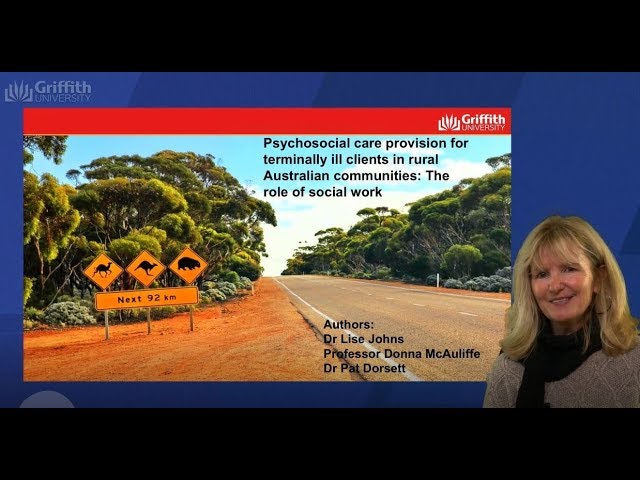 Griffith UNIVERSITY

Griffith UNIVERSITY

Psychosocial care provision for terminally ill clients in rural Australian communities: The role of social work

Next 92 km

Authors:
Dr Lise Johns
Professor Donna McAuliffe
Dr Pat Dorsett